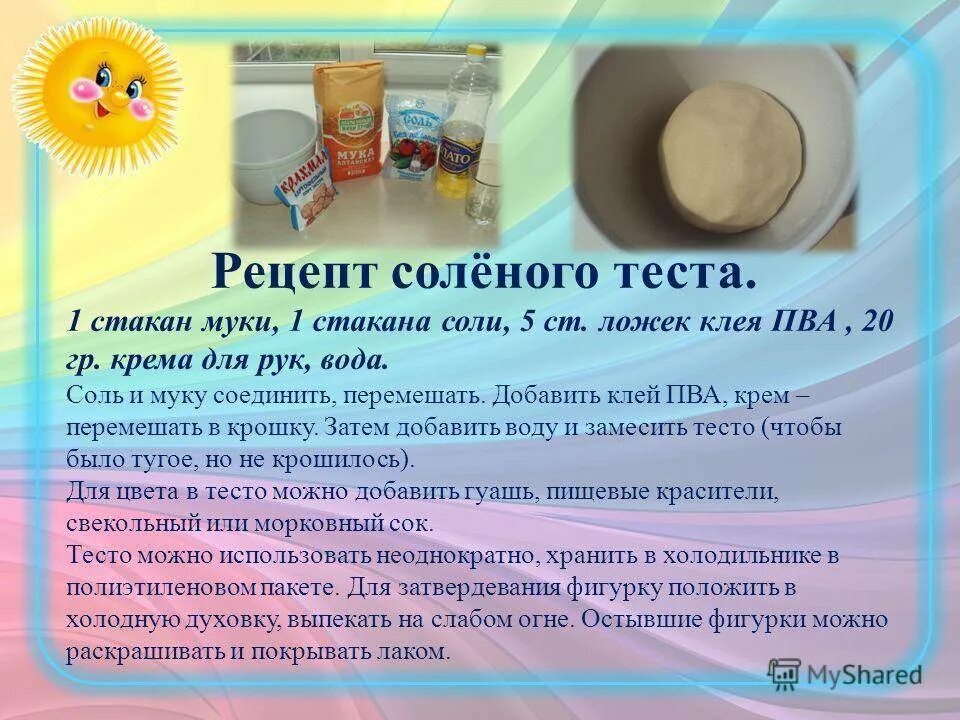 МУКА

СОЛЬ

Рецепт солёного теста.

1 стакан муки, 1 стакана соли, 5 ст. ложек клея ПВА , 20 гр. крема для рук, вода.

Соль и муку соединить, перемешать. Добавить клей ПВА, крем – перемешать в крошку. Затем добавить воду и замесить тесто (чтобы было тугое, но не крошилось).
Для цвета в тесто можно добавить гуашь, пищевые красители, свекольный или морковный сок.
Тесто можно использовать неоднократно, хранить в холодильнике в полиэтиленовом пакете. Для затвердевания фигурку положить в холодную духовку, выпекать на слабом огне. Остывшие фигурки можно раскрашивать и покрывать лаком.

MyShared